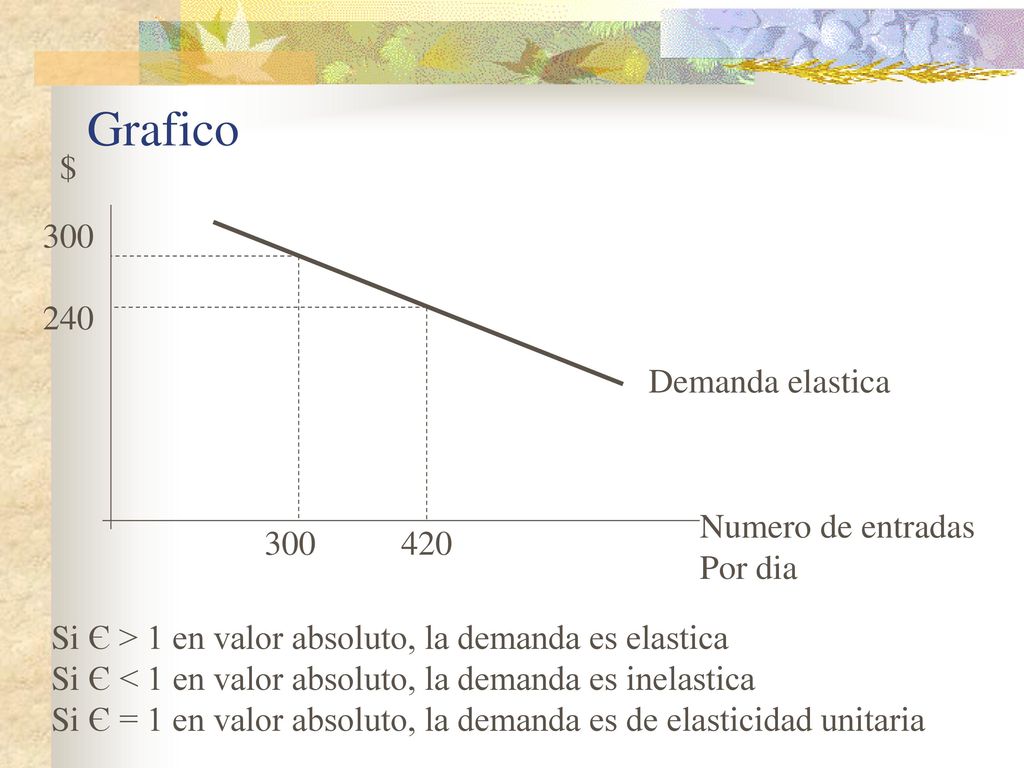 Grafico

$

300

240

Demanda elastica

300 420

Numero de entradas
Por dia

Si Є > 1 en valor absoluto, la demanda es elastica
Si Є < 1 en valor absoluto, la demanda es inelastica
Si Є = 1 en valor absoluto, la demanda es de elasticidad unitaria